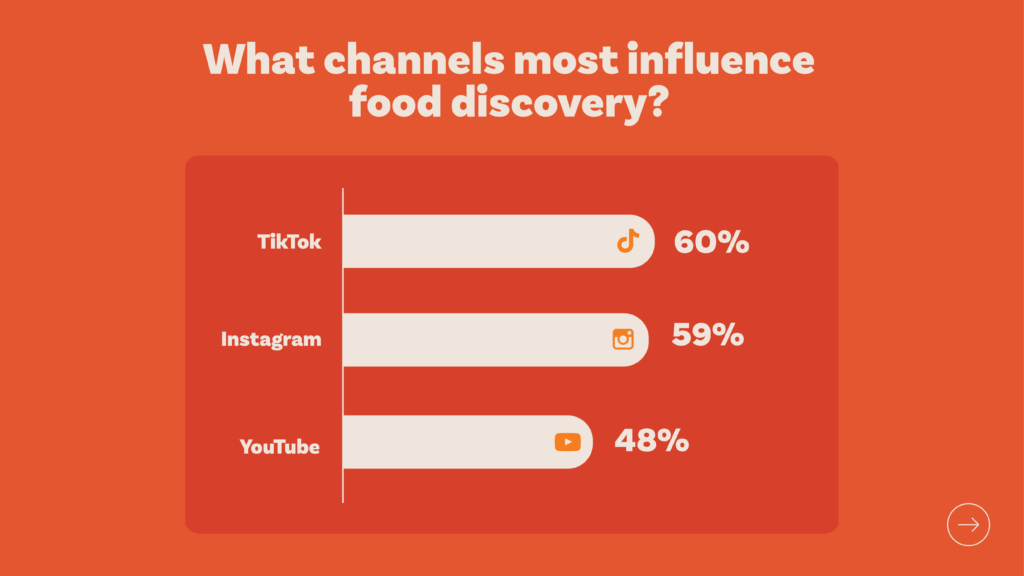 What channels most influence food discovery?

TikTok 60%
Instagram 59%
YouTube 48%